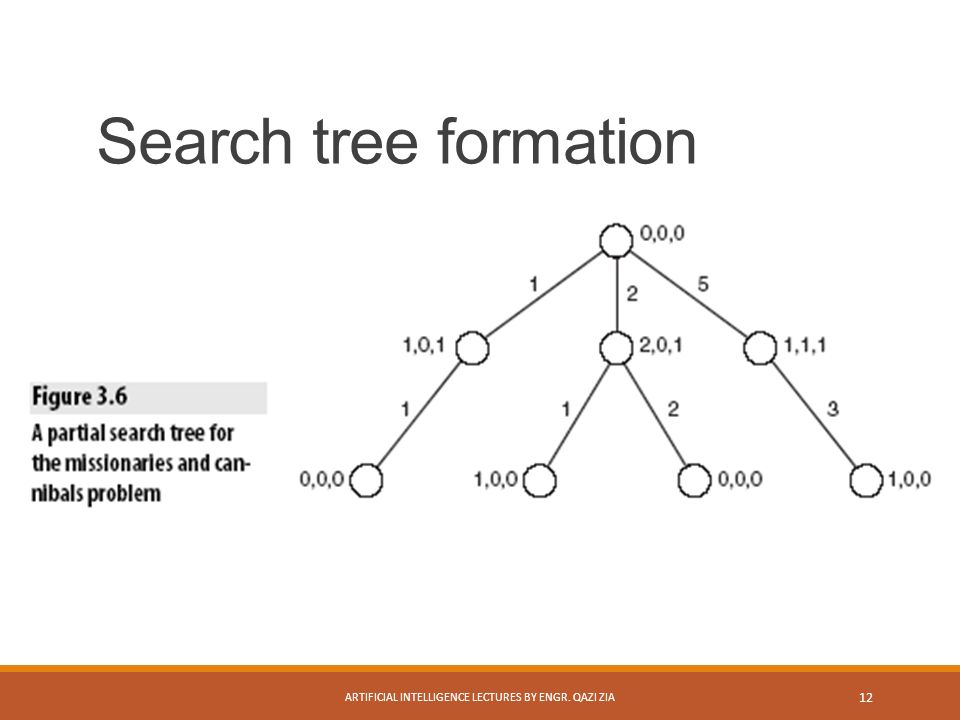 Search tree formation

Figure 3.6

A partial search tree for the missionaries and cannibals problem

0,0,0

1

2

5

1,0,1

2,0,1

1,1,1

1

1

2

3

0,0,0

1,0,0

0,0,0

1,0,0

ARTIFICIAL INTELLIGENCE LECTURES BY ENGR. QAZI ZIA

12